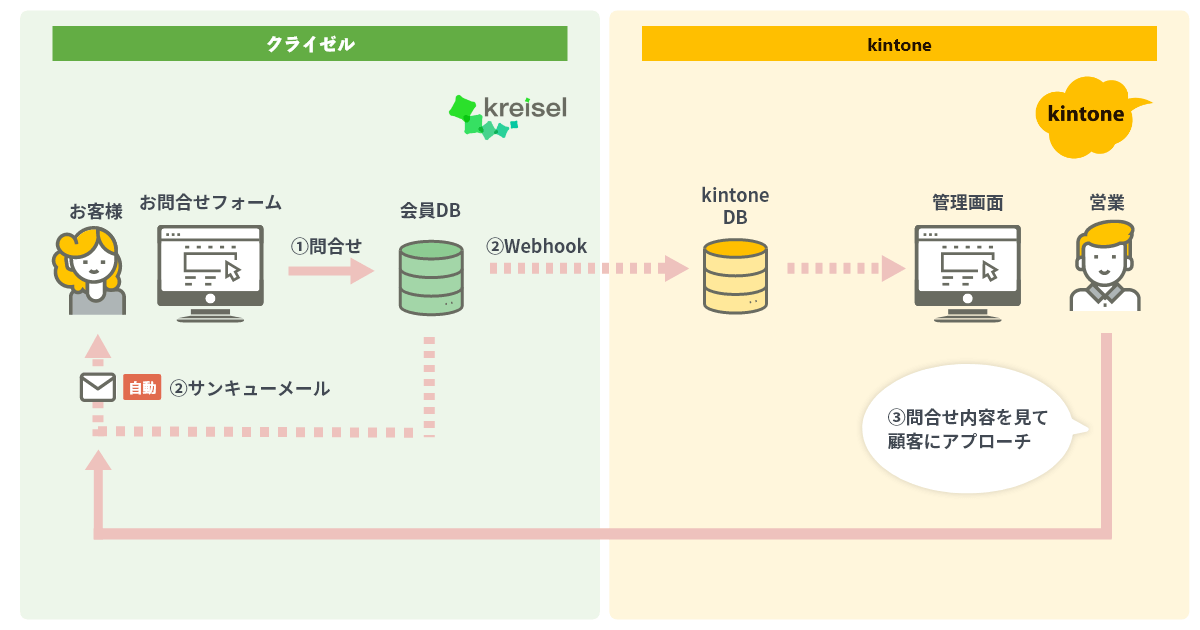 クライゼル

kreisel

お客様

お問合せフォーム

①問合せ

会員DB

②Webhook

自動 ②サンキューメール

kintone

kintone

kintone DB

管理画面

営業

③問合せ内容を見て顧客にアプローチ